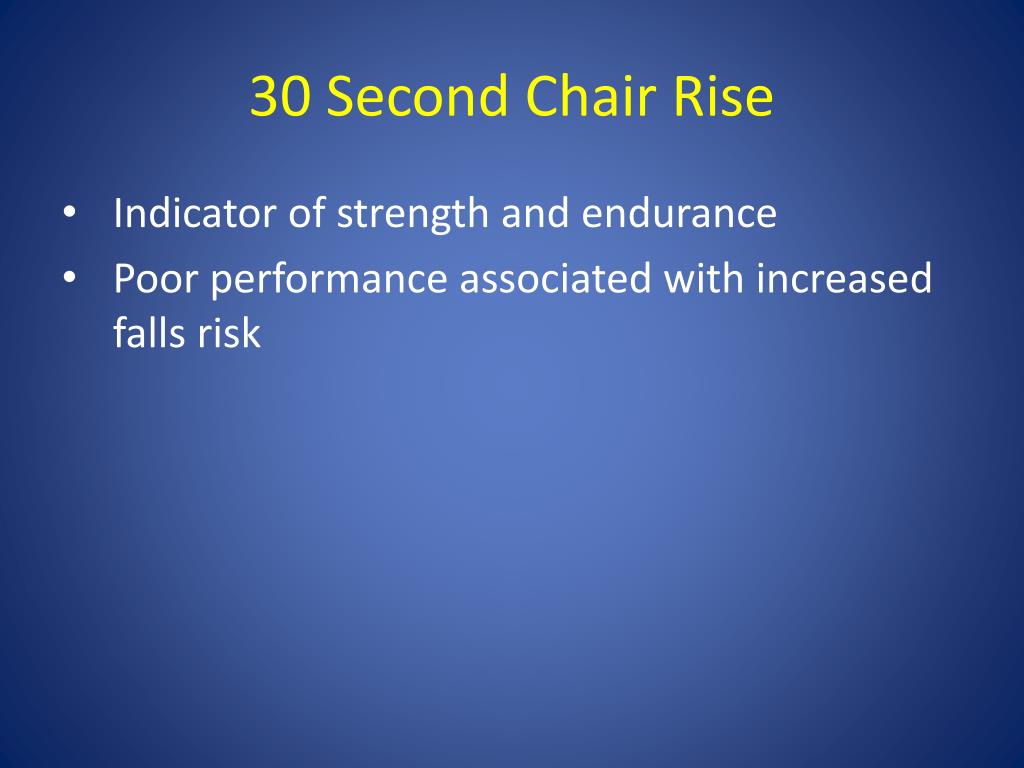 30 Second Chair Rise

• Indicator of strength and endurance
• Poor performance associated with increased falls risk